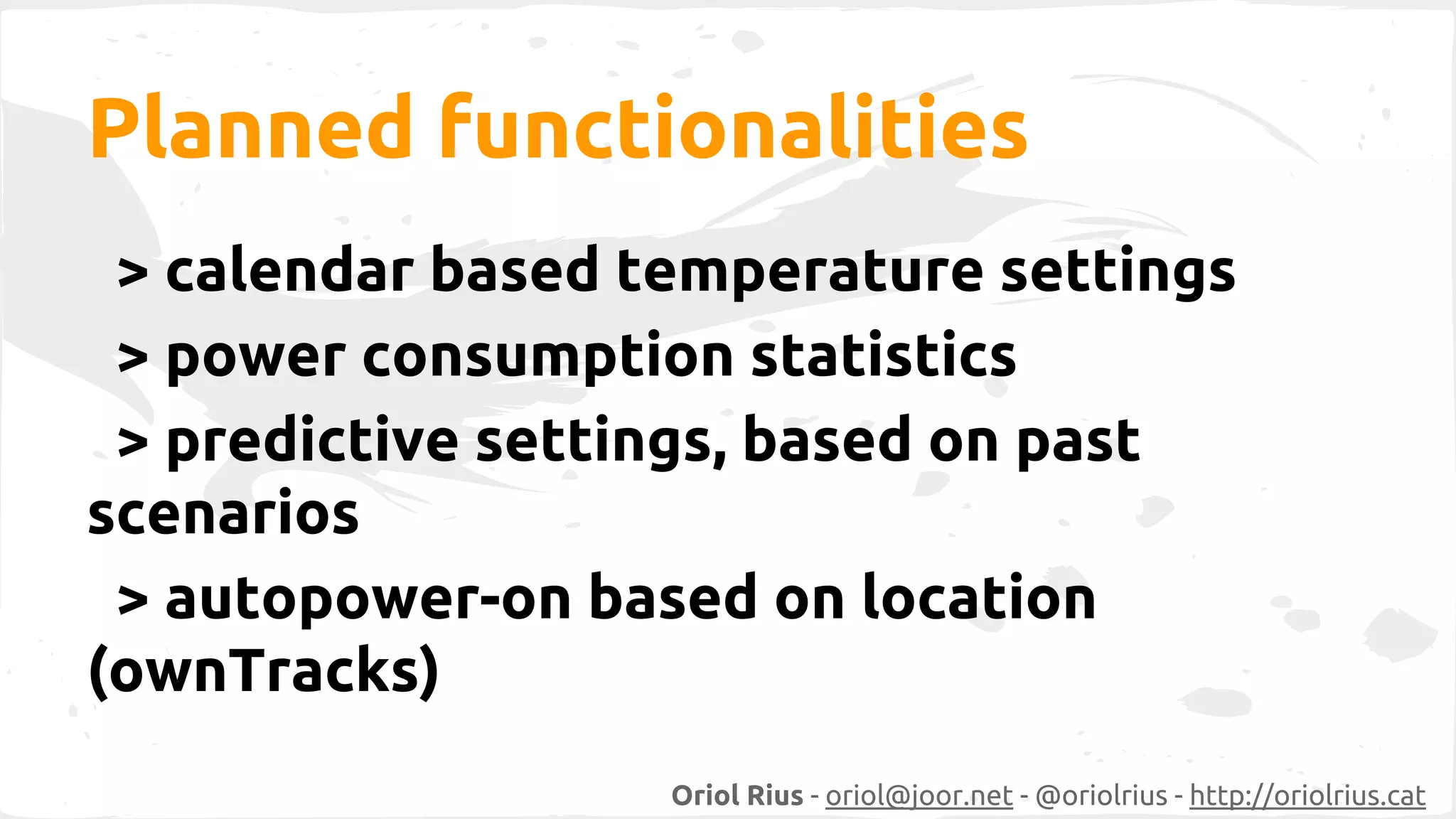 Planned functionalities

> calendar based temperature settings

> power consumption statistics

> predictive settings, based on past scenarios

> autopower-on based on location (ownTracks)

Oriol Rius - oriol@joor.net - @oriolrius - http://oriolrius.cat